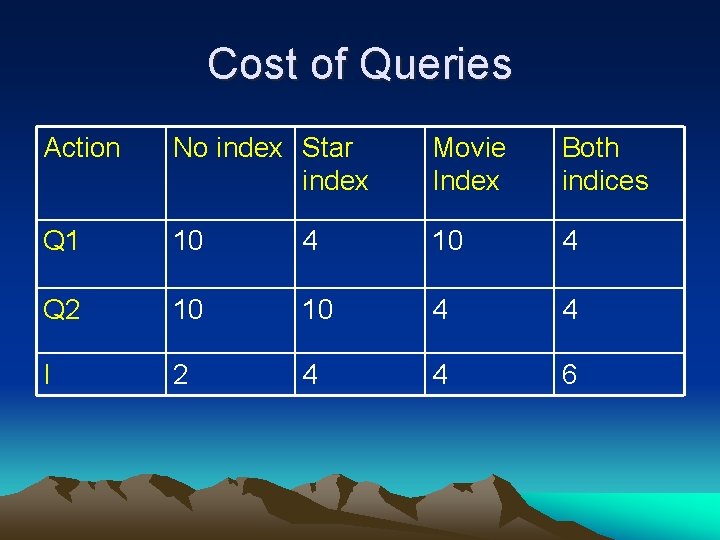 Cost of Queries

| Action | No index | Star index | Movie Index | Both indices |
|---|---|---|---|---|
| Q1 | 10 | 4 | 10 | 4 |
| Q2 | 10 | 10 | 4 | 4 |
| I | 2 | 4 | 4 | 6 |